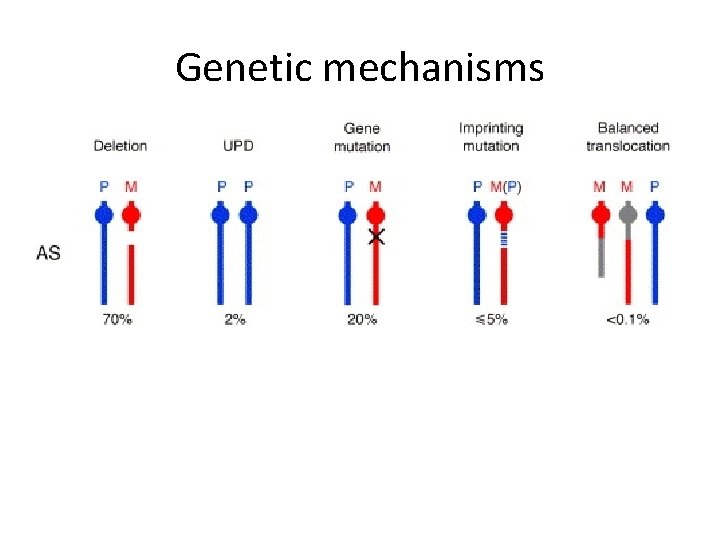 Genetic mechanisms

Deletion

UPD

Gene mutation

Imprinting mutation

Balanced translocation

P M

P P

P M

P M(P)

M M P

AS

70%

2%

20%

≤5%

<0.1%